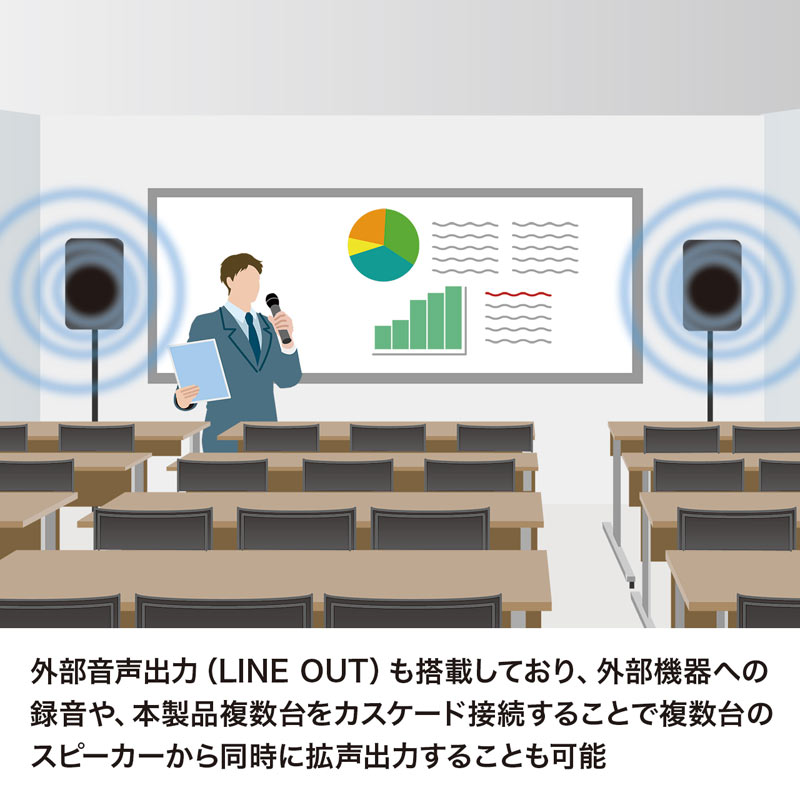 外部音声出力（LINE OUT）も搭載しており、外部機器への録音や、本製品複数台をカスケード接続することで複数台のスピーカーから同時に拡声出力することも可能